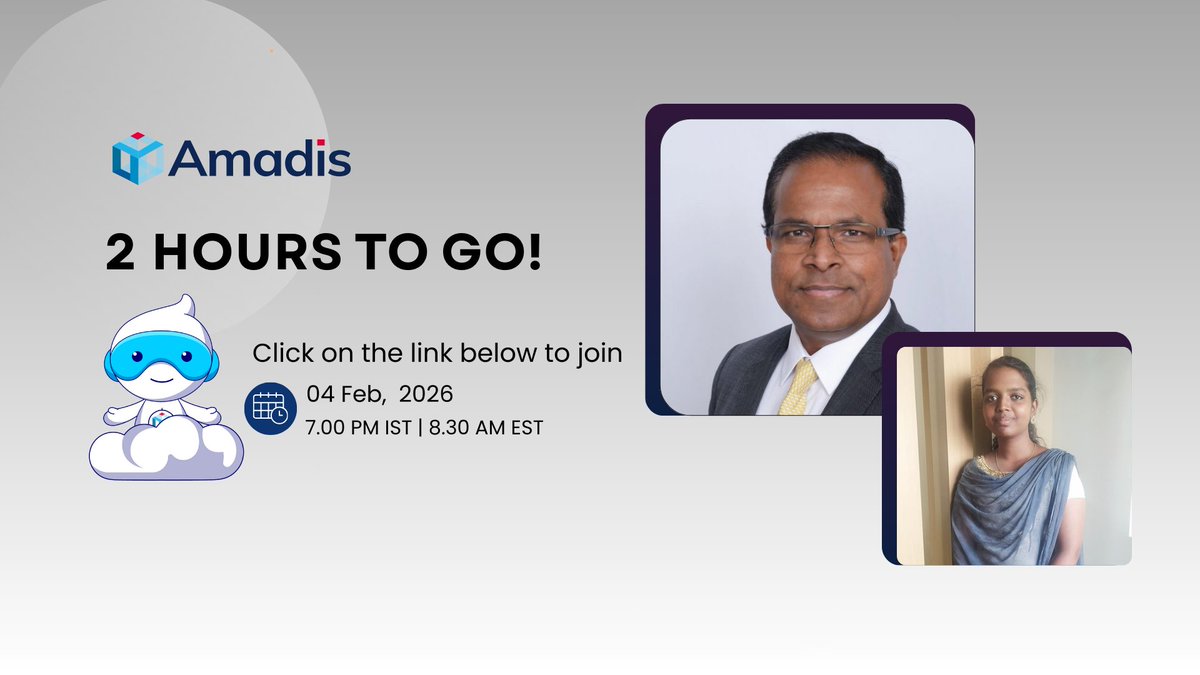 Amadis

2 HOURS TO GO!

Click on the link below to join

04 Feb, 2026

7.00 PM IST | 8.30 AM EST